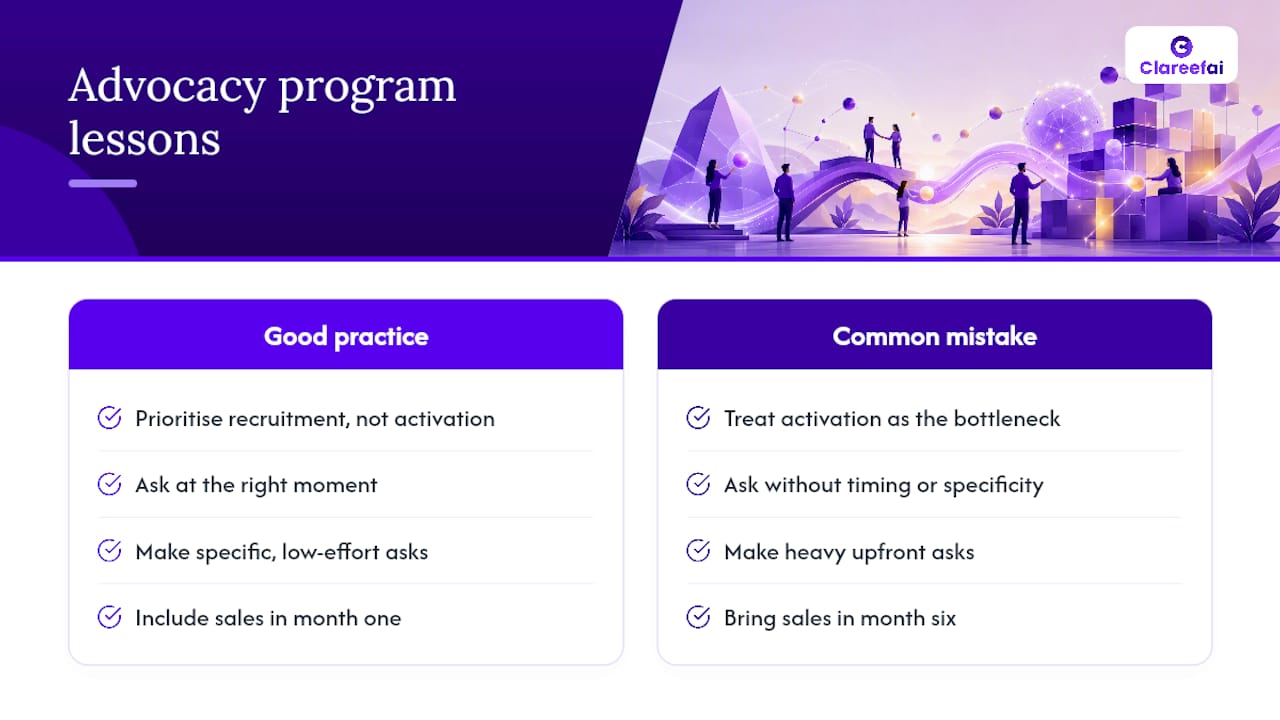 Advocacy program lessons

Clareefai

Good practice

Prioritise recruitment, not activation

Ask at the right moment

Make specific, low-effort asks

Include sales in month one

Common mistake

Treat activation as the bottleneck

Ask without timing or specificity

Make heavy upfront asks

Bring sales in month six